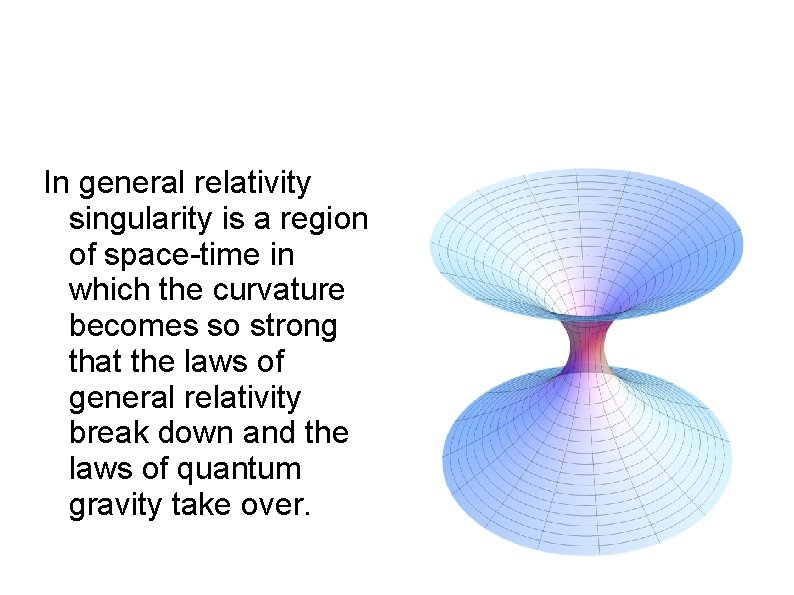 In general relativity singularity is a region of space-time in which the curvature becomes so strong that the laws of general relativity break down and the laws of quantum gravity take over.